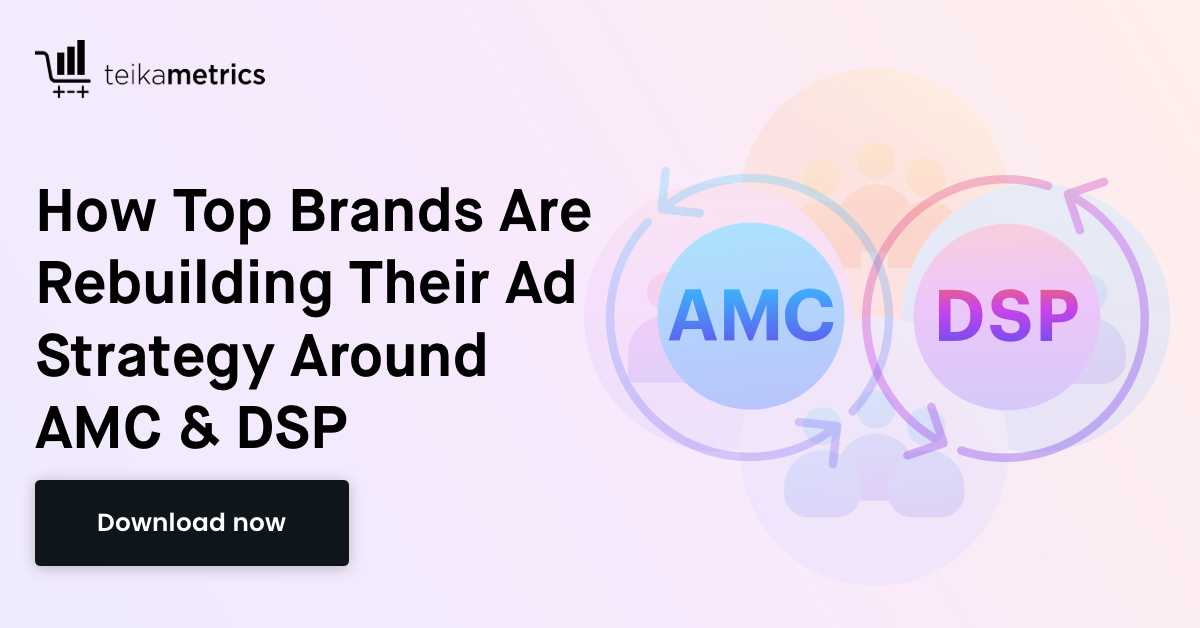 teikametrics

How Top Brands Are Rebuilding Their Ad Strategy Around AMC & DSP

Download now

AMC

DSP